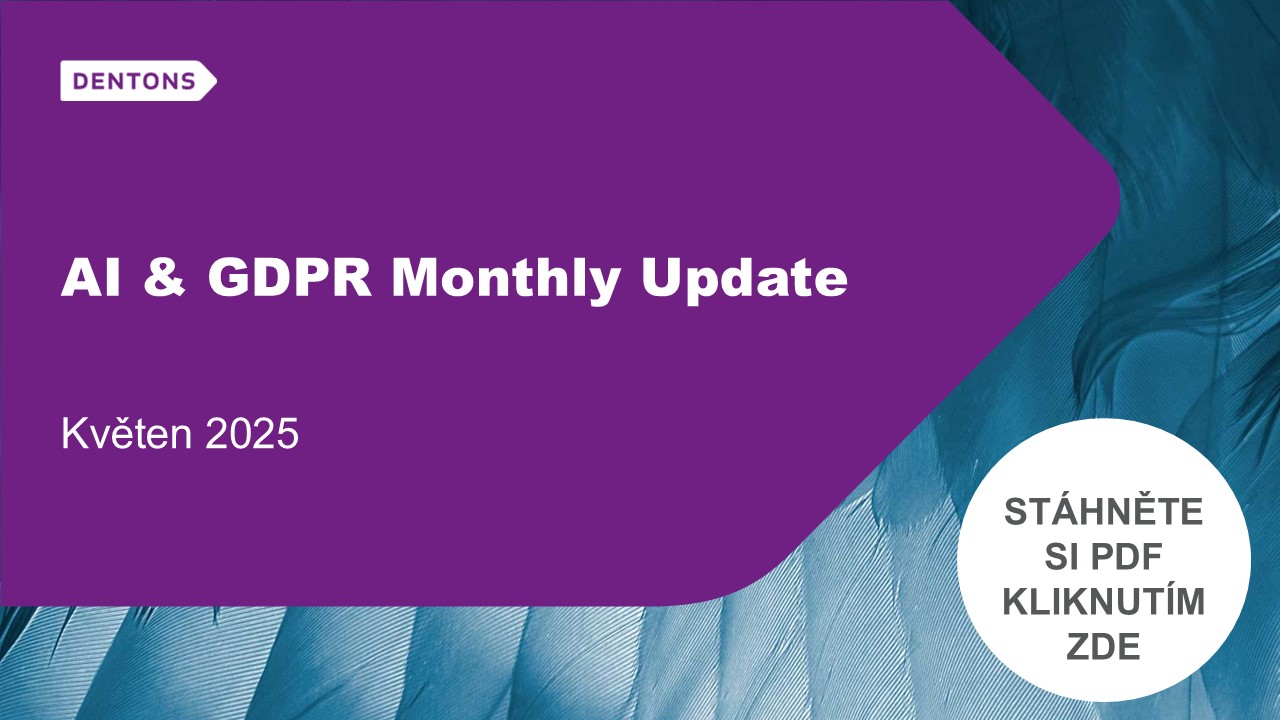 DENTONS

AI & GDPR Monthly Update

Květen 2025

STÁHNĚTE SI PDF KLIKNUTÍM ZDE